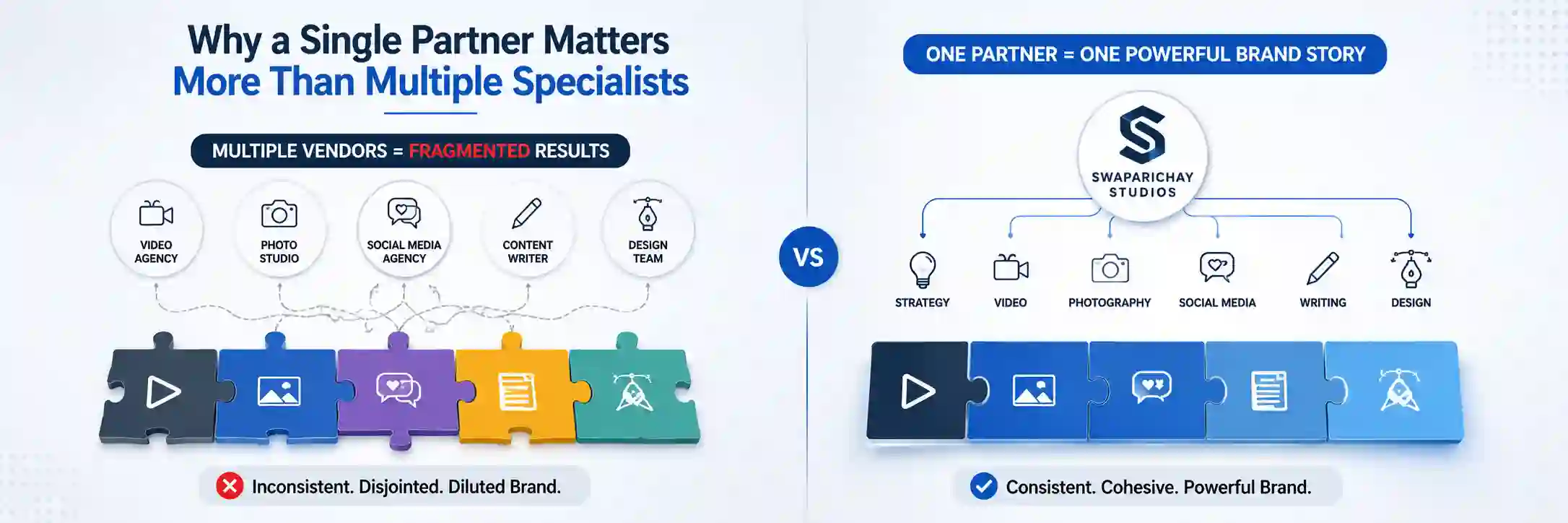 Why a Single Partner Matters
More Than Multiple Specialists

MULTIPLE VENDORS = FRAGMENTED RESULTS

VIDEO AGENCY

PHOTO STUDIO

SOCIAL MEDIA AGENCY

CONTENT WRITER

DESIGN TEAM

Inconsistent. Disjointed. Diluted Brand.

VS

ONE PARTNER = ONE POWERFUL BRAND STORY

SWAPARICHAY STUDIOS

STRATEGY

VIDEO

PHOTOGRAPHY

SOCIAL MEDIA

WRITING

DESIGN

Consistent. Cohesive. Powerful Brand.